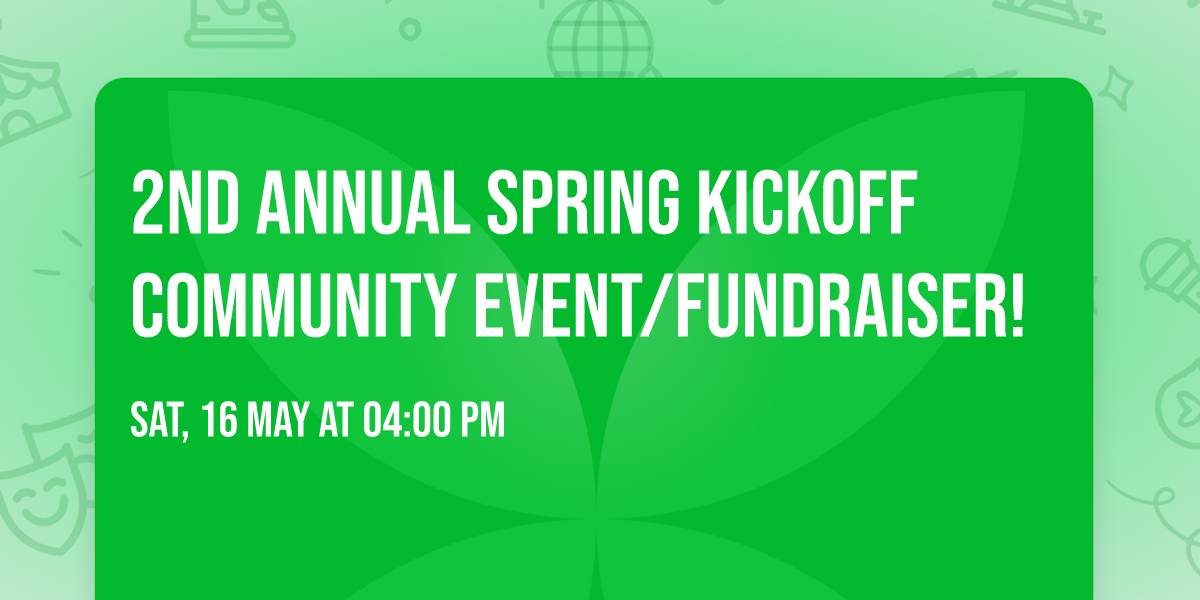 2ND ANNUAL SPRING KICKOFF COMMUNITY EVENT/FUNDRAISER!

SAT, 16 MAY AT 04:00 PM